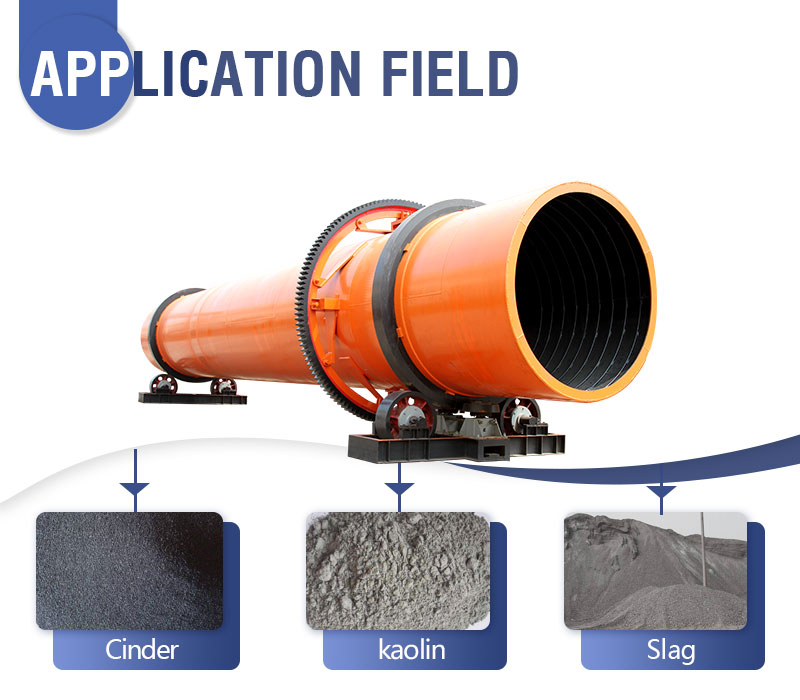 APPLICATION FIELD

Cinder

kaolin

Slag